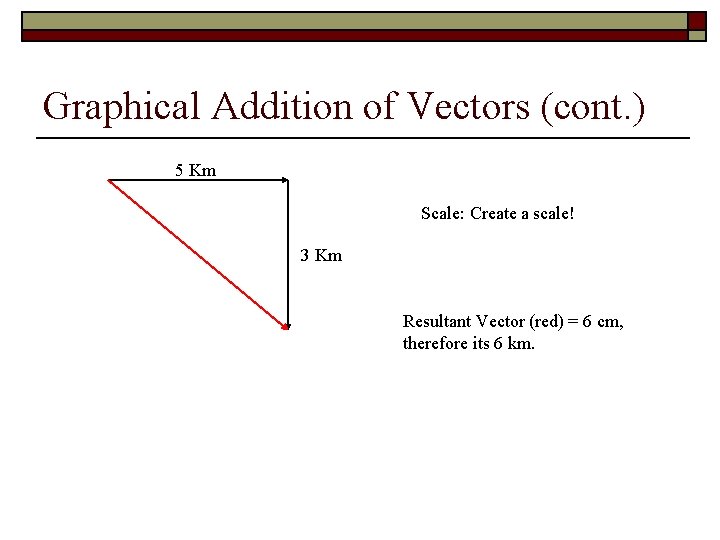 Graphical Addition of Vectors (cont.)

5 Km

3 Km

Scale: Create a scale!

Resultant Vector (red) = 6 cm, therefore its 6 km.